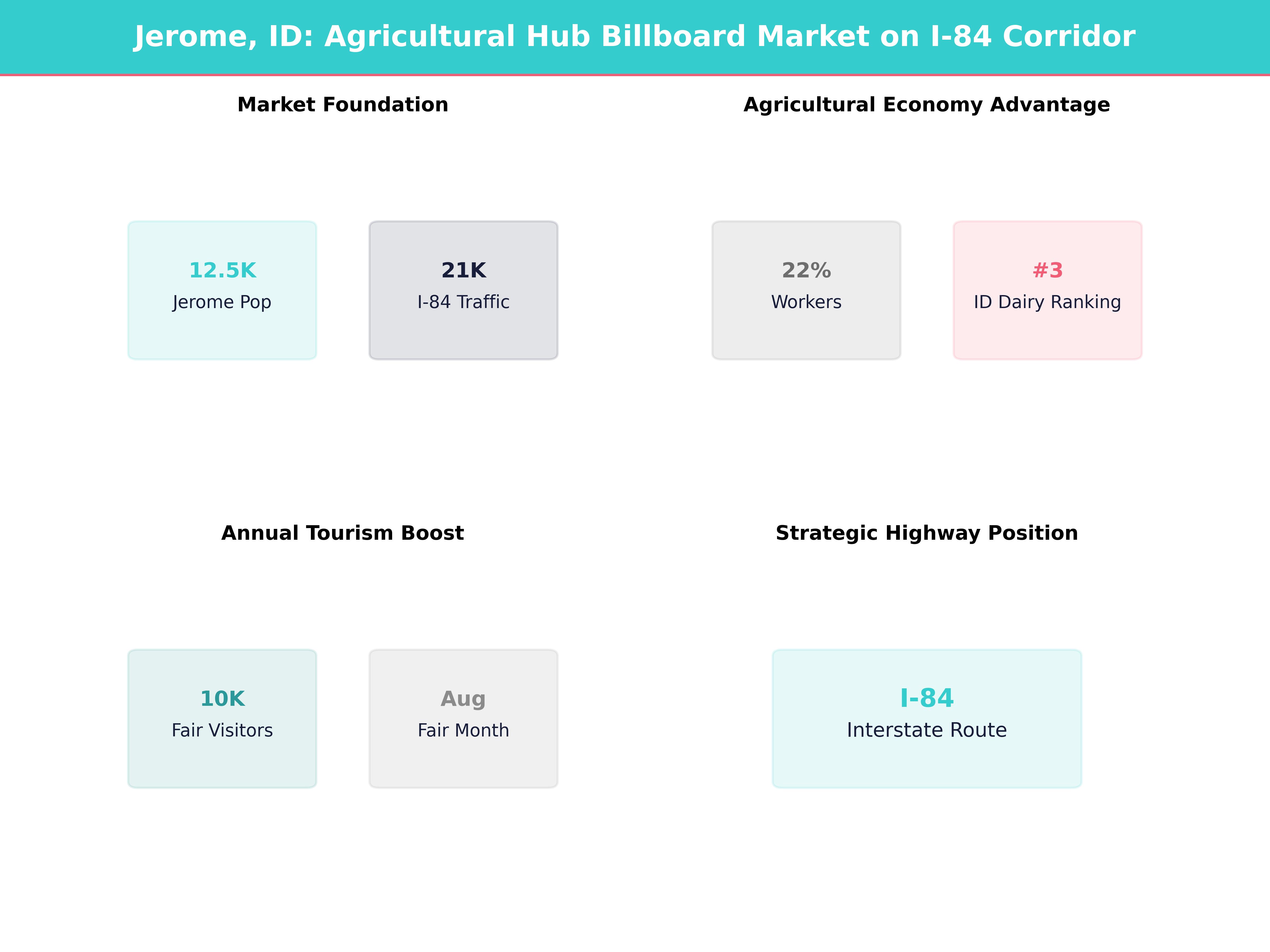 Jerome, ID: Agricultural Hub Billboard Market on I-84 Corridor

Market Foundation

12.5K
Jerome Pop

21K
I-84 Traffic

Agricultural Economy Advantage

22%
Workers

#3
ID Dairy Ranking

Annual Tourism Boost

10K
Fair Visitors

Aug
Fair Month

Strategic Highway Position

I-84
Interstate Route